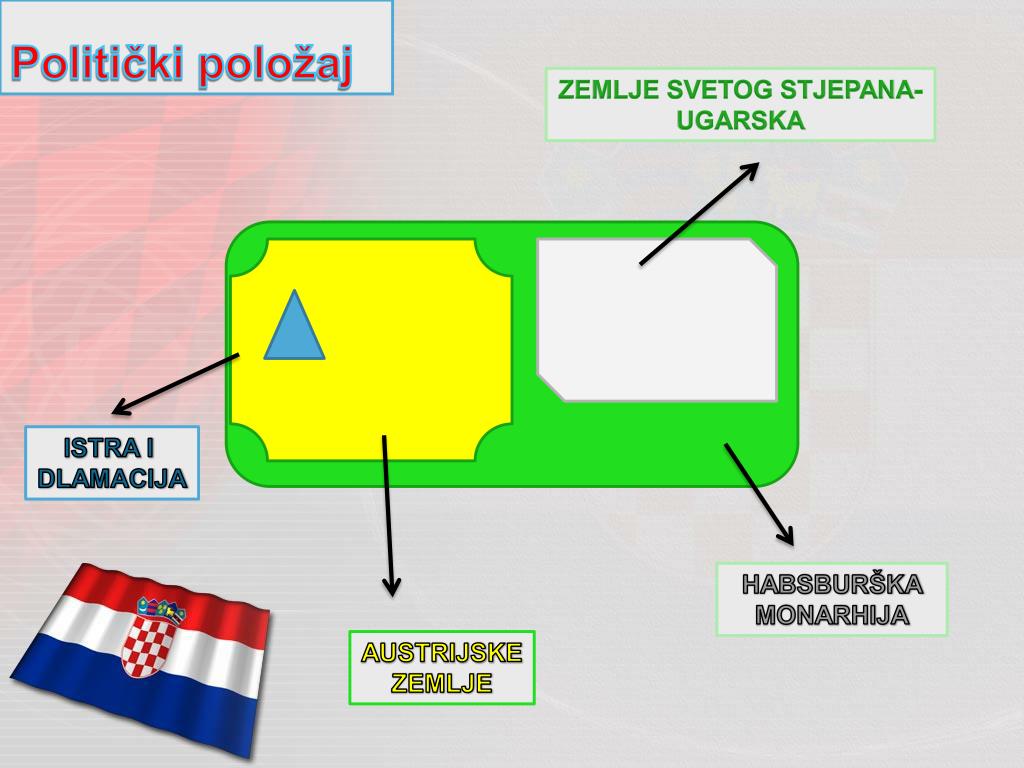 Politički položaj

ZEMLJE SVETOG STJEPANA-UGARSKA

ISTRA I DLAMACIJA

AUSTRIJSKE ZEMLJE

HABSBURŠKA MONARHIJA